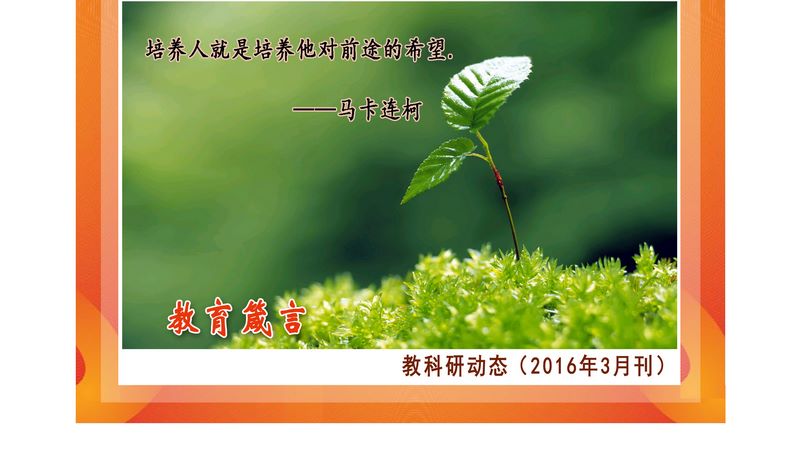 培养人就是培养他对前途的希望.

——马卡连柯

教育箴言

教科研动态（2016年3月刊）